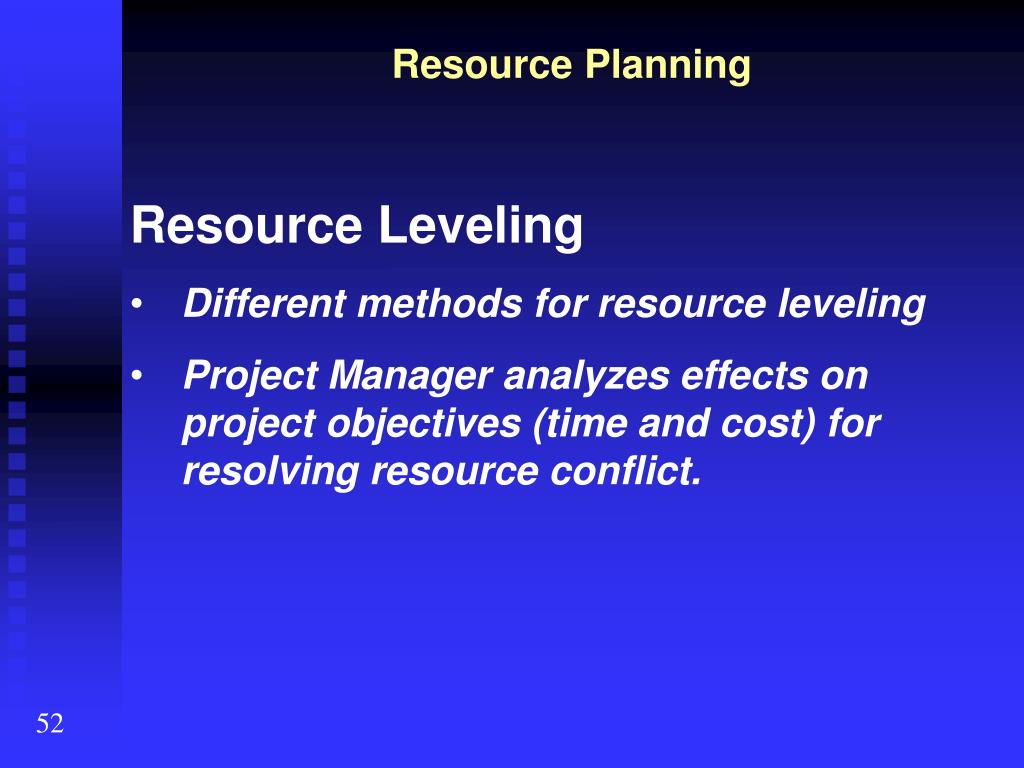 Resource Planning

Resource Leveling

• Different methods for resource leveling

• Project Manager analyzes effects on project objectives (time and cost) for resolving resource conflict.

52